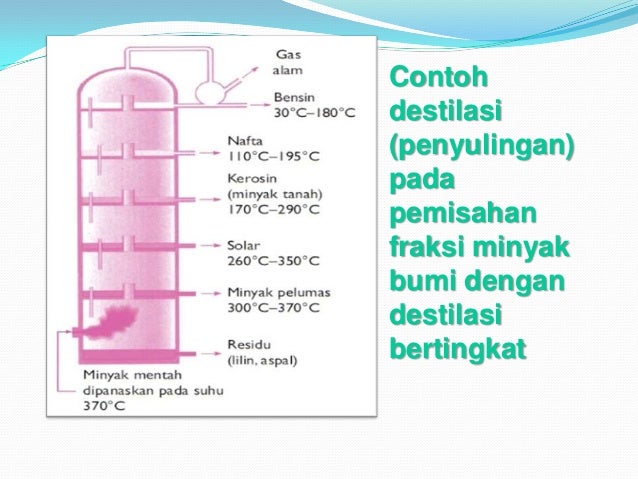 Gas alam

Bensin 30°C–180°C

Nafta 110°C–195°C

Kerosin (minyak tanah) 170°C–290°C

Solar 260°C–350°C

Minyak pelumas 300°C–370°C

Residu (lilin, aspal)

Minyak mentah dipanaskan pada suhu 370°C

Contoh destilasi (penyulingan) pada pemisahan fraksi minyak bumi dengan destilasi bertingkat